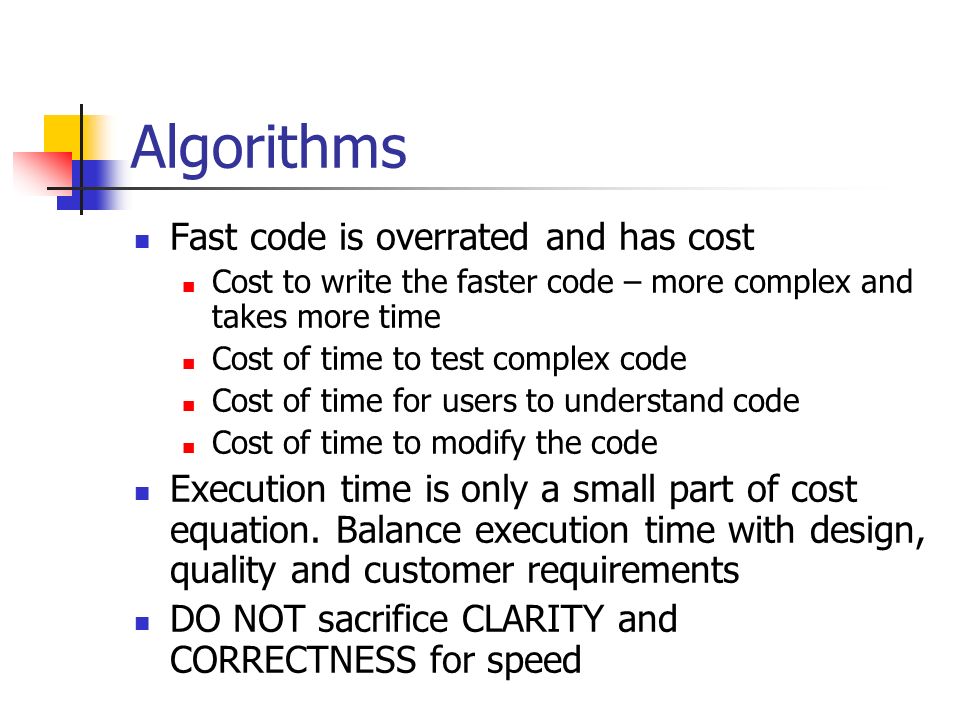 Algorithms

- Fast code is overrated and has cost
  - Cost to write the faster code – more complex and takes more time
  - Cost of time to test complex code
  - Cost of time for users to understand code
  - Cost of time to modify the code
- Execution time is only a small part of cost equation. Balance execution time with design, quality and customer requirements
- DO NOT sacrifice CLARITY and CORRECTNESS for speed